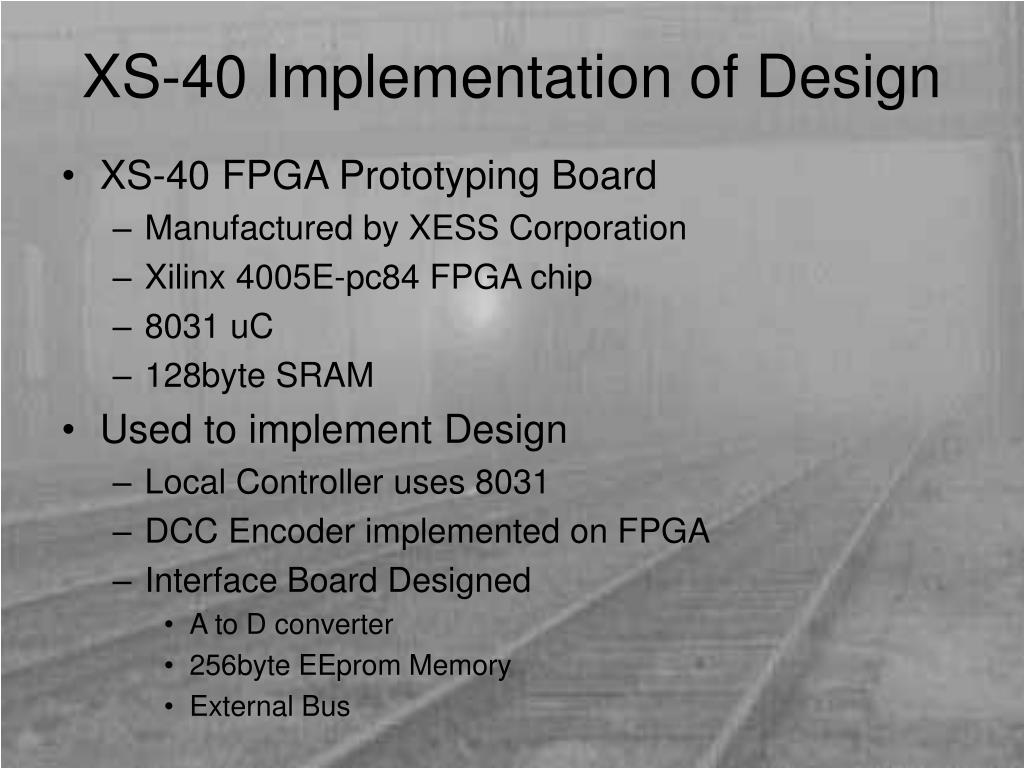 XS-40 Implementation of Design

• XS-40 FPGA Prototyping Board
– Manufactured by XESS Corporation
– Xilinx 4005E-pc84 FPGA chip
– 8031 uC
– 128byte SRAM
• Used to implement Design
– Local Controller uses 8031
– DCC Encoder implemented on FPGA
– Interface Board Designed
• A to D converter
• 256byte EEprom Memory
• External Bus